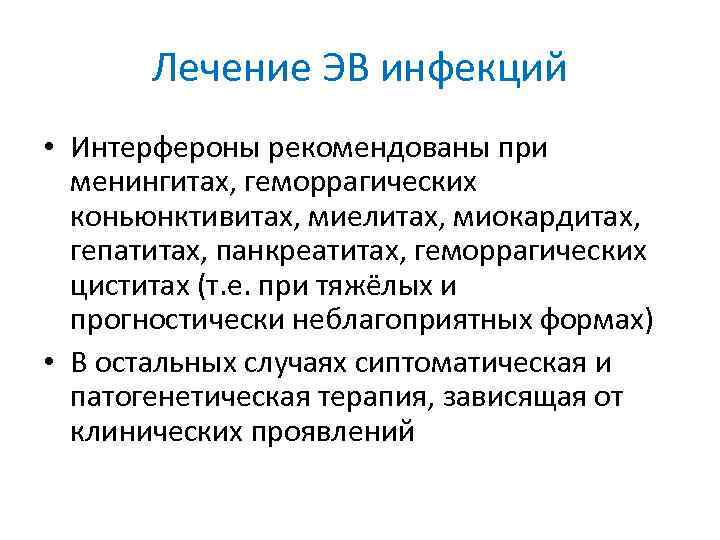 Лечение ЭВ инфекций

• Интерфероны рекомендованы при менингитах, геморрагических коньюнктивитах, миелитах, миокардитах, гепатитах, панкреатитах, геморрагических циститах (т.е. при тяжёлых и прогностически неблагоприятных формах)

• В остальных случаях сиптоматическая и патогенетическая терапия, зависящая от клинических проявлений